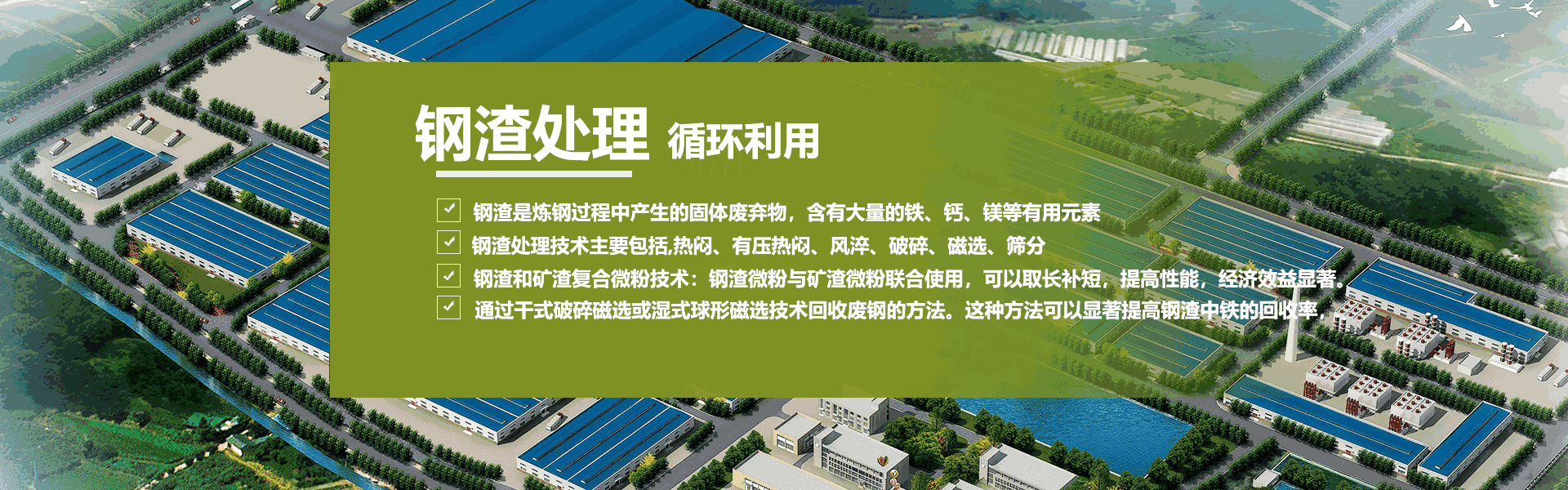 钢渣处理 循环利用

钢渣是炼钢过程中产生的固体废弃物，含有大量的铁、钙、镁等有用元素

钢渣处理技术主要包括,热闷、有压热闷、风淬、破碎、磁选、筛分

钢渣和矿渣复合微粉技术：钢渣微粉与矿渣微粉联合使用，可以取长补短，提高性能，经济效益显著。

通过干式破碎磁选或湿式球形磁选技术回收废钢的方法。这种方法可以显著提高钢渣中铁的回收率，